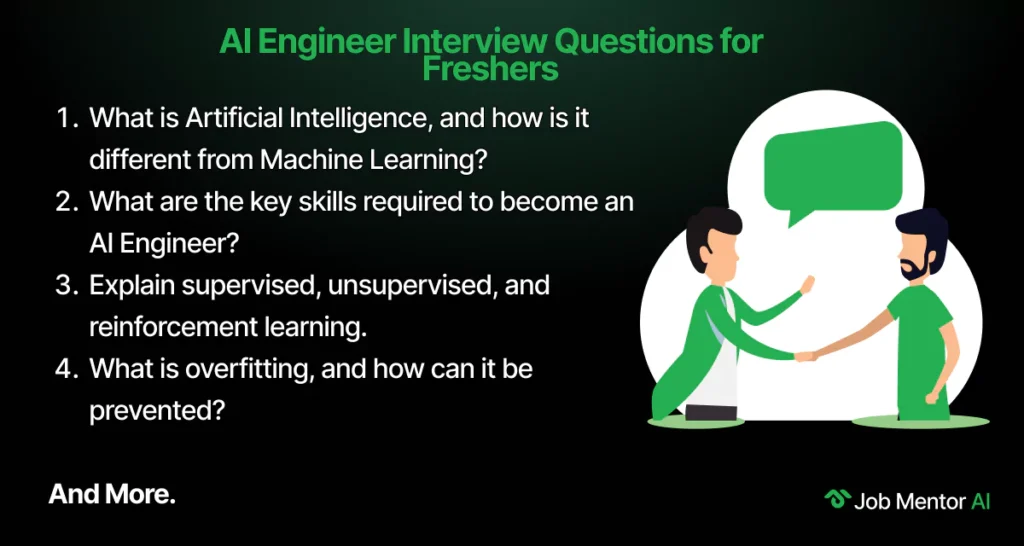 AI Engineer Interview Questions for Freshers

1. What is Artificial Intelligence, and how is it different from Machine Learning?
2. What are the key skills required to become an AI Engineer?
3. Explain supervised, unsupervised, and reinforcement learning.
4. What is overfitting, and how can it be prevented?

And More.

Job Mentor AI